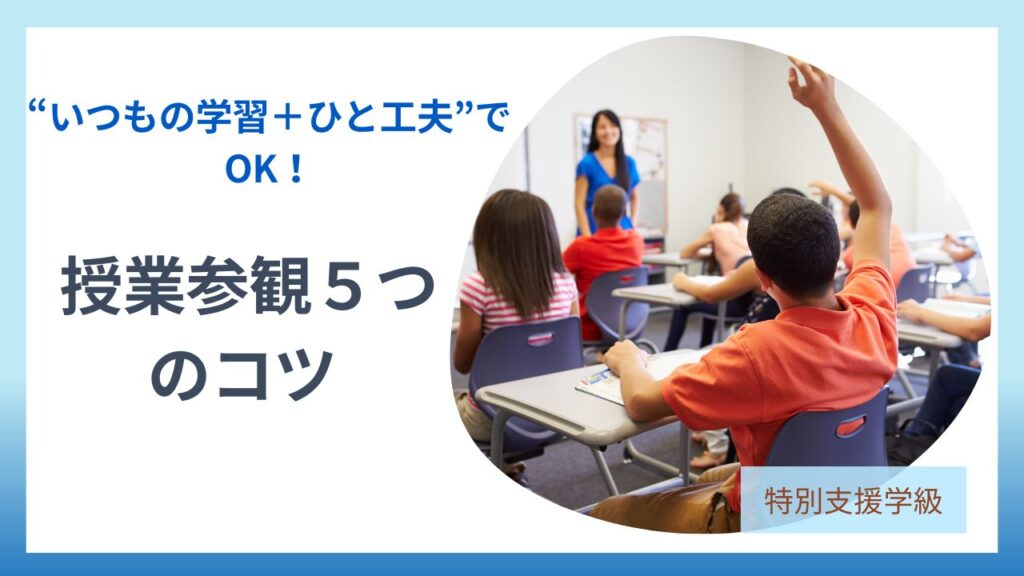 “いつもの学習＋ひと工夫”でOK！

授業参観５つのコツ

特別支援学級